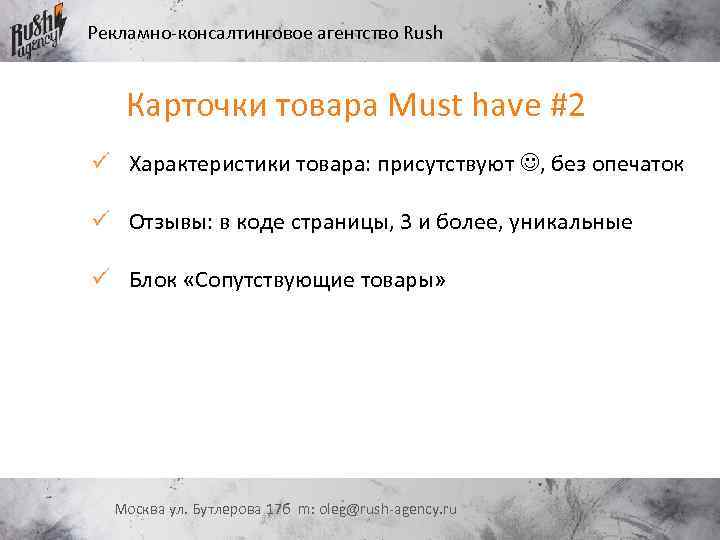 Rush agency

Рекламно-консалтинговое агентство Rush

Карточки товара Must have #2

✓ Характеристики товара: присутствуют ☺, без опечаток

✓ Отзывы: в коде страницы, 3 и более, уникальные

✓ Блок «Сопутствующие товары»

Москва ул. Бутлерова 17б m: oleg@rush-agency.ru